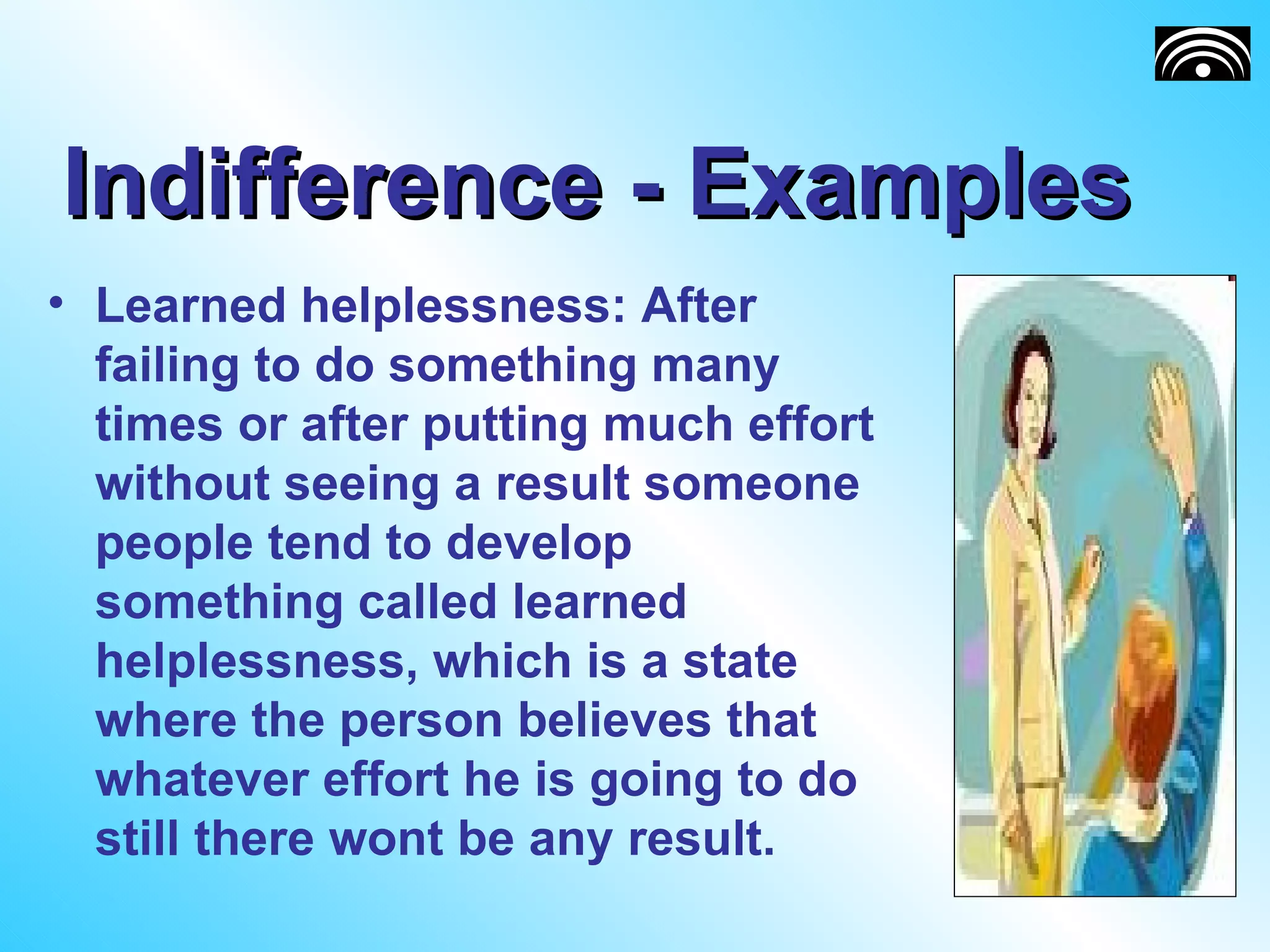 Indifference - Examples

• Learned helplessness: After failing to do something many times or after putting much effort without seeing a result someone people tend to develop something called learned helplessness, which is a state where the person believes that whatever effort he is going to do still there wont be any result.